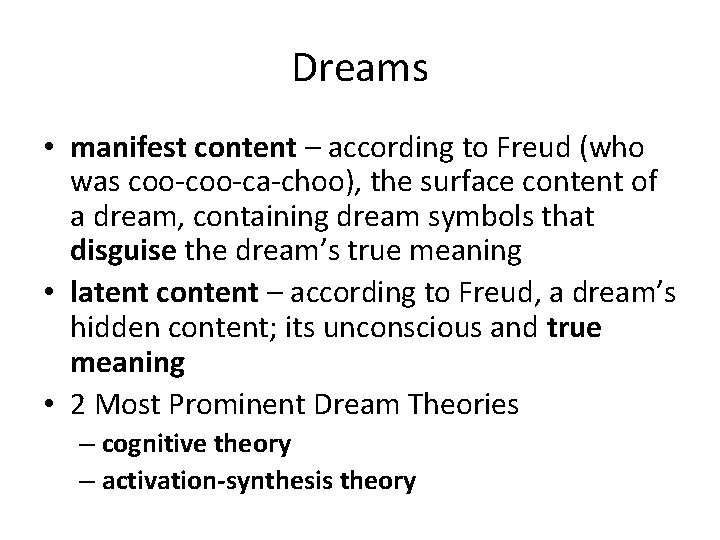 Dreams

• manifest content – according to Freud (who was coo-coo-ca-choo), the surface content of a dream, containing dream symbols that disguise the dream's true meaning
• latent content – according to Freud, a dream's hidden content; its unconscious and true meaning
• 2 Most Prominent Dream Theories
– cognitive theory
– activation-synthesis theory